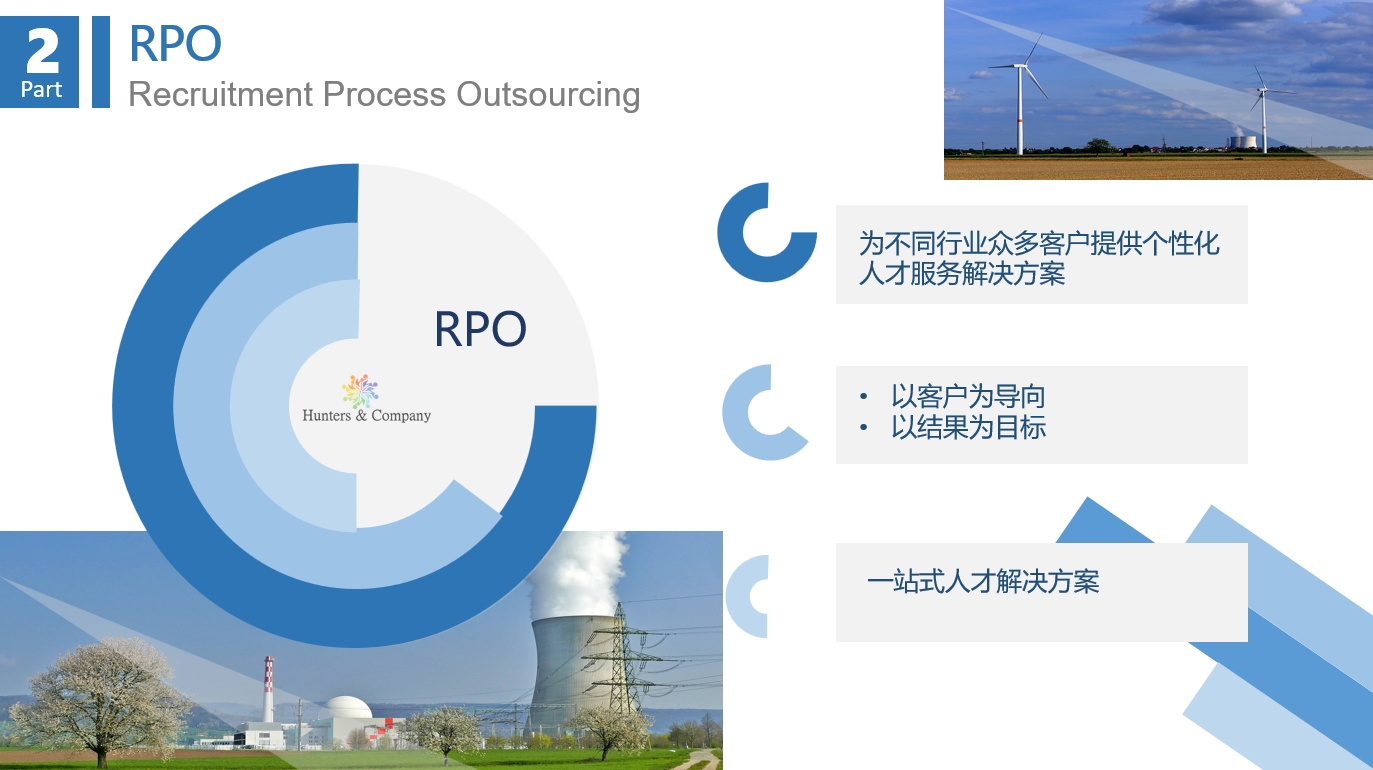 2
Part

RPO
Recruitment Process Outsourcing

RPO

Hunters & Company

为不同行业众多客户提供个性化人才服务解决方案

• 以客户为导向
• 以结果为目标

一站式人才解决方案